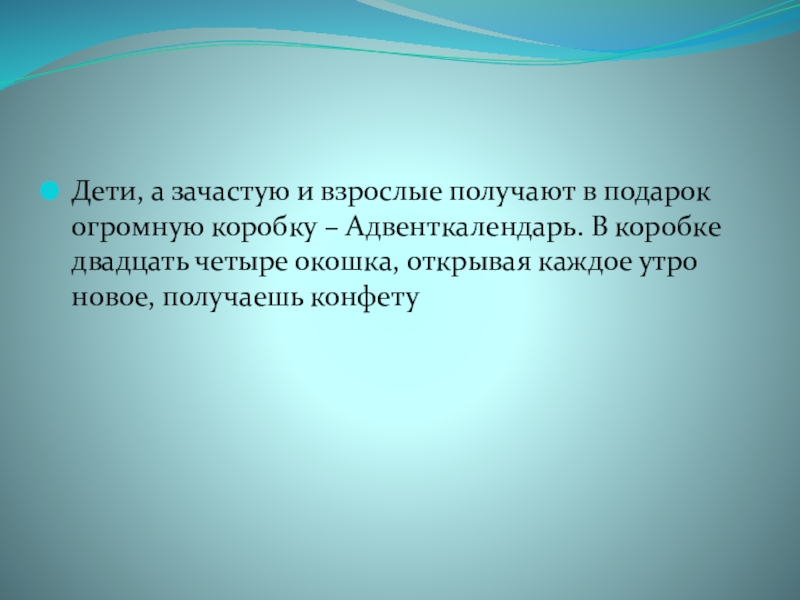 Дети, а зачастую и взрослые получают в подарок огромную коробку – Адвенткалендарь. В коробке двадцать четыре окошка, открывая каждое утро новое, получаешь конфету